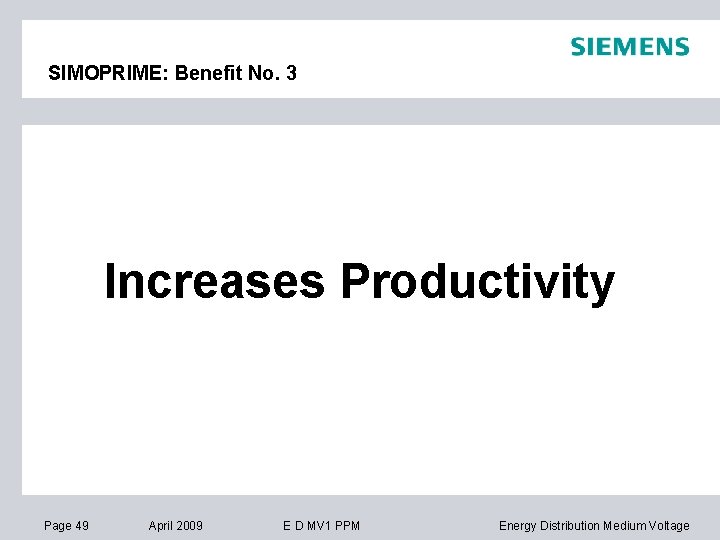 SIEMENS

SIMOPRIME: Benefit No. 3

Increases Productivity

Page 49 April 2009 E D MV1 PPM Energy Distribution Medium Voltage